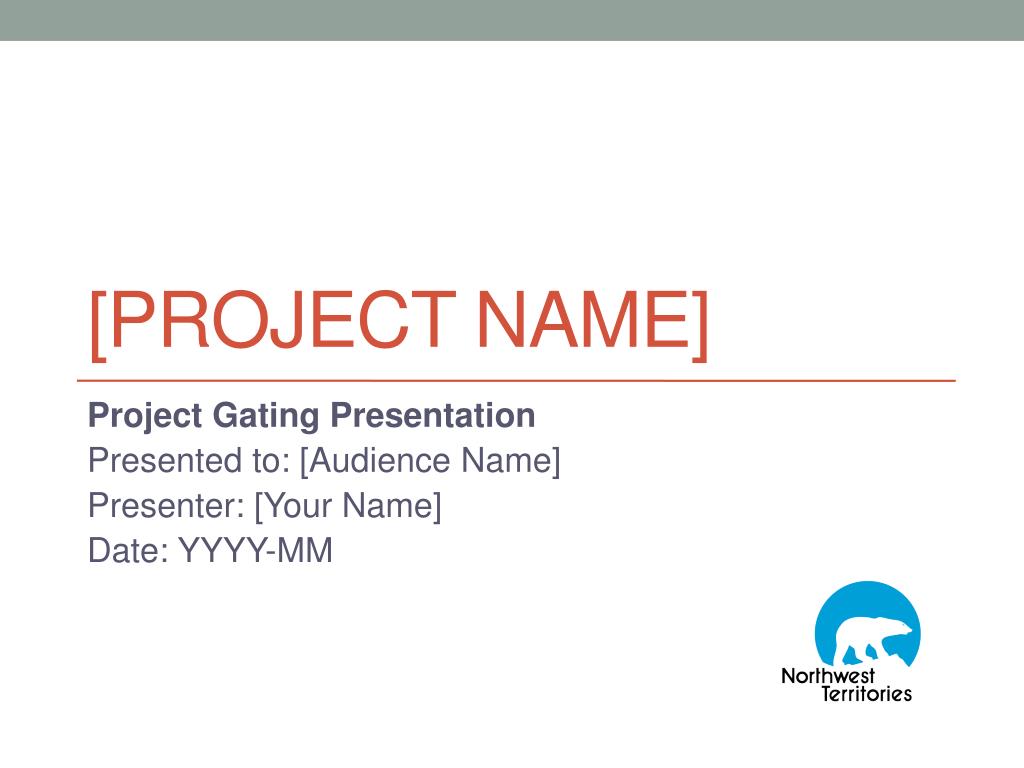 [PROJECT NAME]

Project Gating Presentation
Presented to: [Audience Name]
Presenter: [Your Name]
Date: YYYY-MM

Northwest Territories